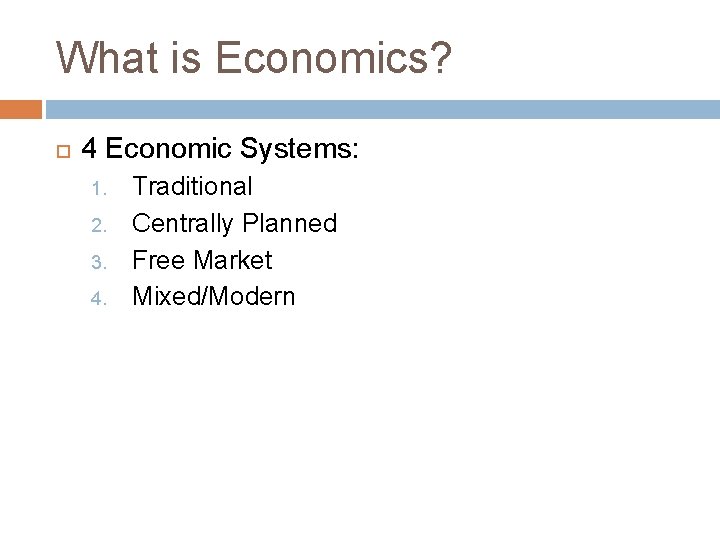 What is Economics?

4 Economic Systems:
1. Traditional
2. Centrally Planned
3. Free Market
4. Mixed/Modern